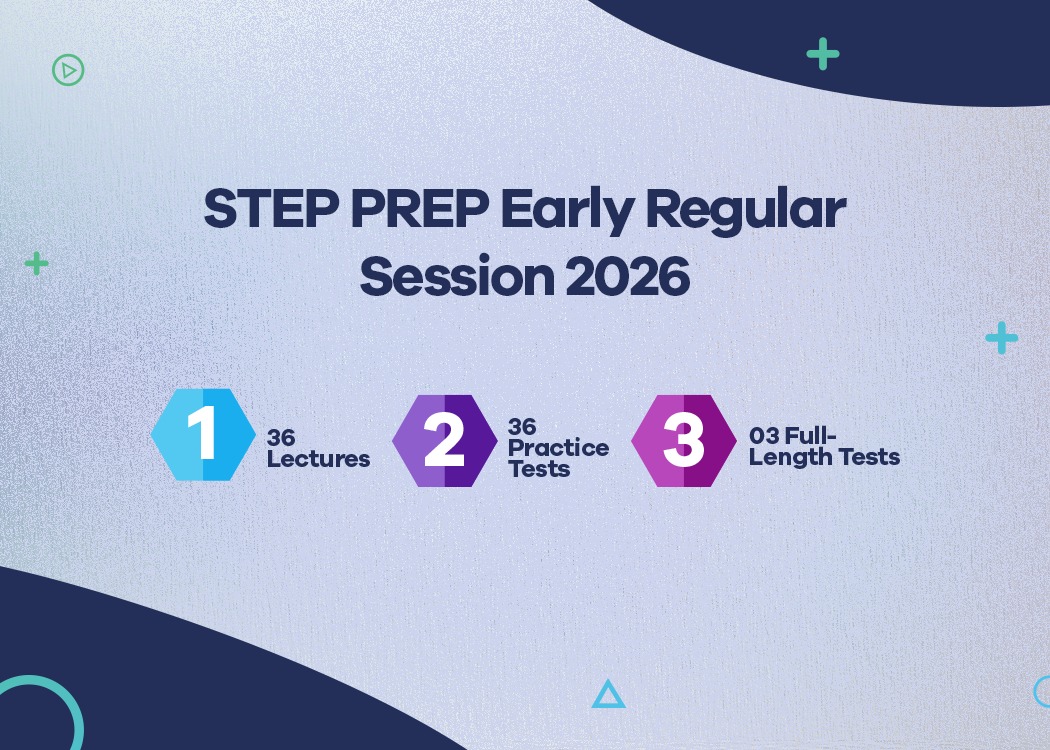 STEP PREP Early Regular Session 2026

1
36 Lectures

2
36 Practice Tests

3
03 Full-Length Tests